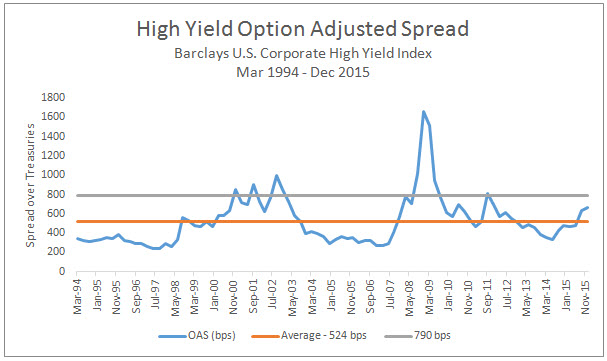 High Yield Option Adjusted Spread
Barclays U.S. Corporate High Yield Index
Mar 1994 - Dec 2015

Spread over Treasuries

1800
1600
1400
1200
1000
800
600
400
200
0

Mar-94
Jan-95
Nov-95
Sep-96
Jul-97
May-98
Mar-99
Jan-00
Nov-00
Sep-01
Jul-02
May-03
Mar-04
Jan-05
Nov-05
Sep-06
Jul-07
May-08
Mar-09
Jan-10
Nov-10
Sep-11
Jul-12
May-13
Mar-14
Jan-15
Nov-15

OAS (bps)
Average - 524 bps
790 bps